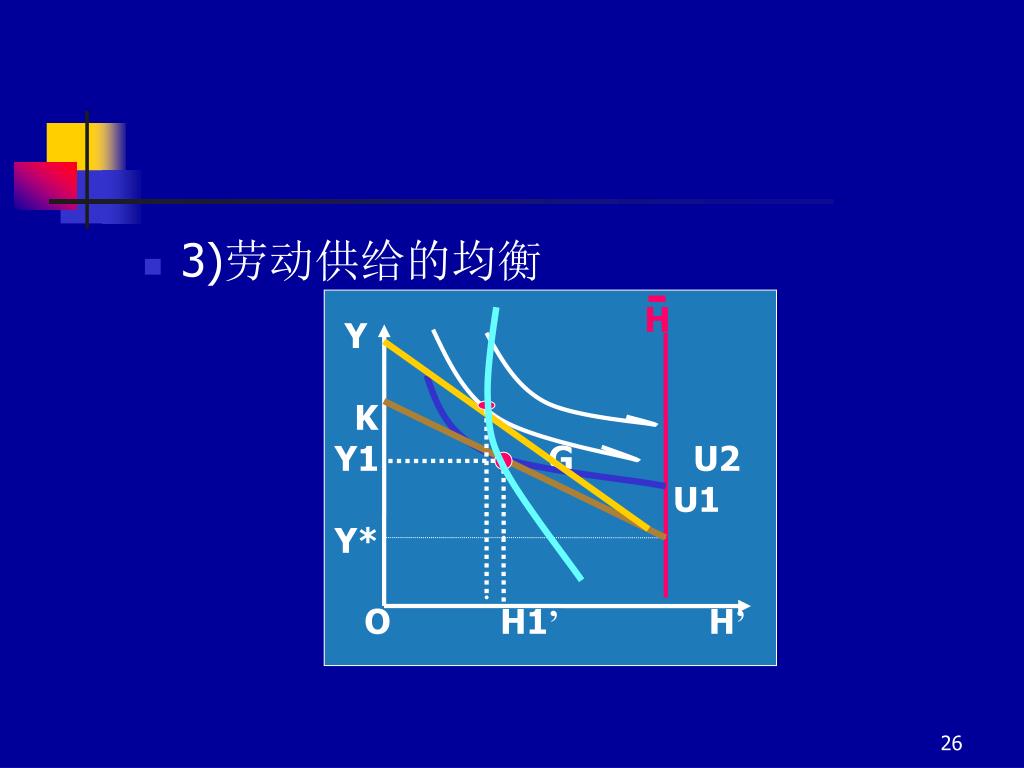 3)劳动供给的均衡

$\bar{H}$

Y

K

Y1

G

U2

U1

Y*

O

H1'

H'

26